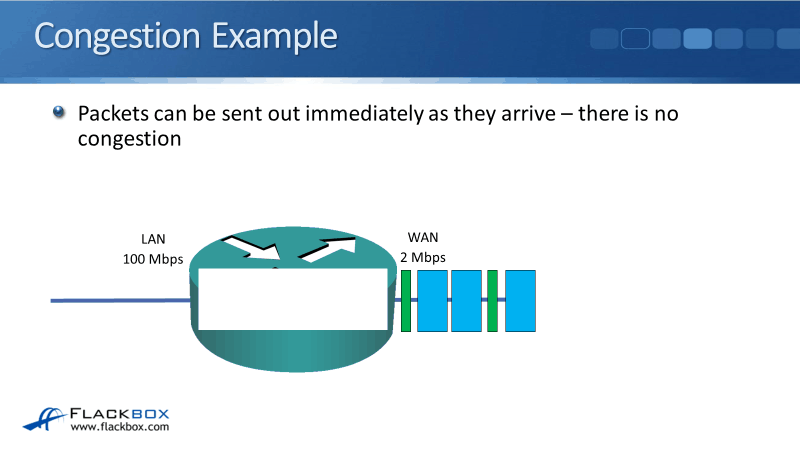 Congestion Example

Packets can be sent out immediately as they arrive – there is no congestion

LAN
100 Mbps

WAN
2 Mbps

FLACKBOX
www.flackbox.com